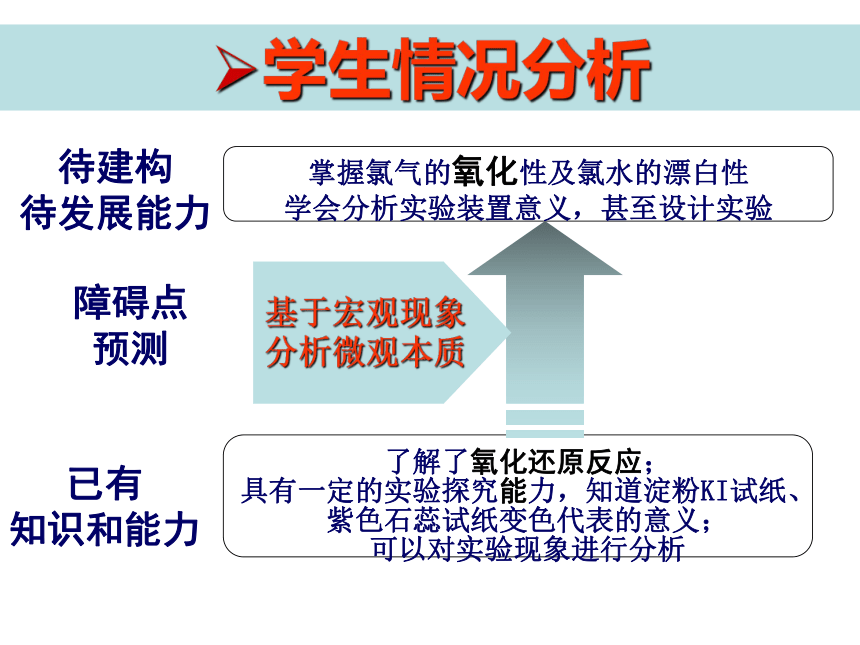 ➢学生情况分析

待建构
待发展能力

掌握氯气的氧化性及氯水的漂白性
学会分析实验装置意义，甚至设计实验

障碍点
预测

基于宏观现象
分析微观本质

已有
知识和能力

了解了氧化还原反应；
具有一定的实验探究能力，知道淀粉KI试纸、紫色石蕊试纸变色代表的意义；
可以对实验现象进行分析